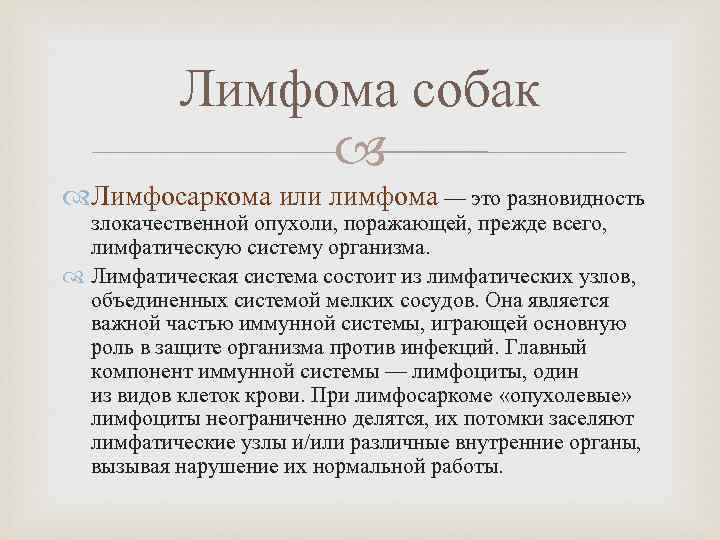 Лимфома собак

Лимфосаркома или лимфома — это разновидность злокачественной опухоли, поражающей, прежде всего, лимфатическую систему организма.

Лимфатическая система состоит из лимфатических узлов, объединенных системой мелких сосудов. Она является важной частью иммунной системы, играющей основную роль в защите организма против инфекций. Главный компонент иммунной системы — лимфоциты, один из видов клеток крови. При лимфосаркоме «опухолевые» лимфоциты неограниченно делятся, их потомки заселяют лимфатические узлы и/или различные внутренние органы, вызывая нарушение их нормальной работы.